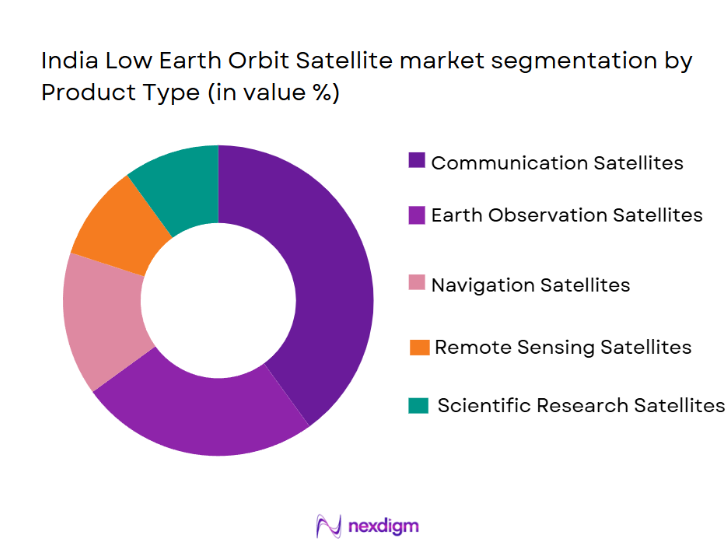 India Low Earth Orbit Satellite market segmentation by Product Type (in value %)

Communication Satellites

Earth Observation Satellites

Navigation Satellites

Remote Sensing Satellites

Scientific Research Satellites

nexdigm